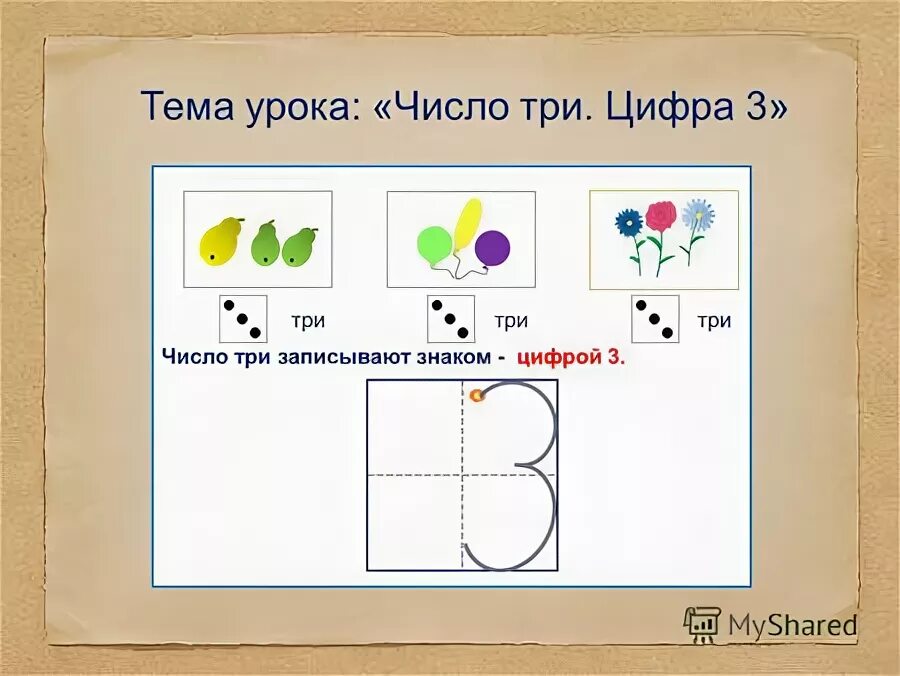 Тема урока: «Число три. Цифра 3»

три

три

три

Число три записывают знаком - цифрой 3.

3

MyShared